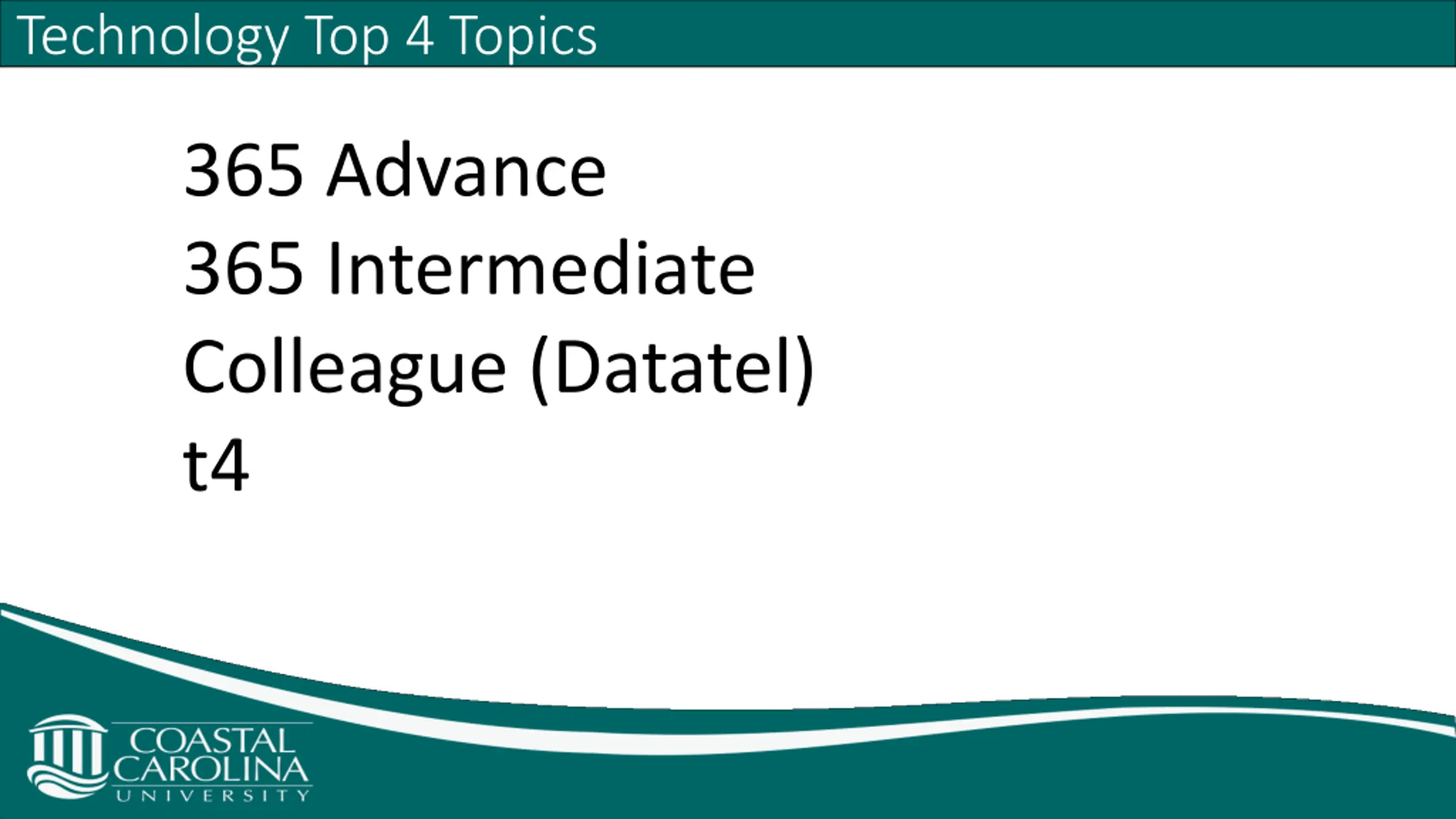 Technology Top 4 Topics

365 Advance

365 Intermediate

Colleague (Datatel)

t4

COASTAL CAROLINA UNIVERSITY